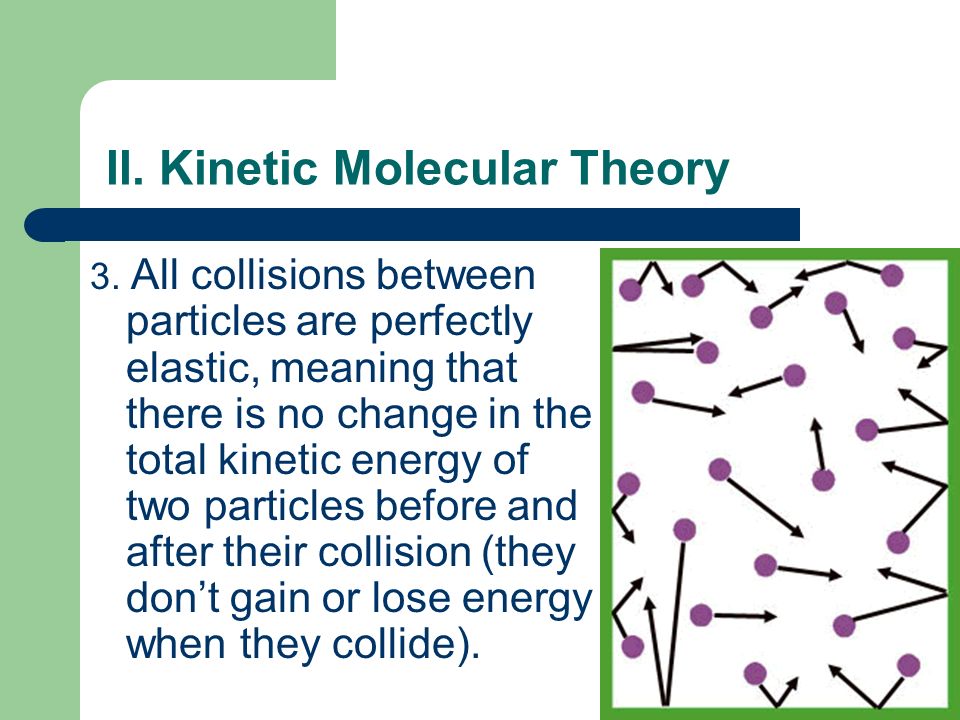 II. Kinetic Molecular Theory

3. All collisions between particles are perfectly elastic, meaning that there is no change in the total kinetic energy of two particles before and after their collision (they don’t gain or lose energy when they collide).